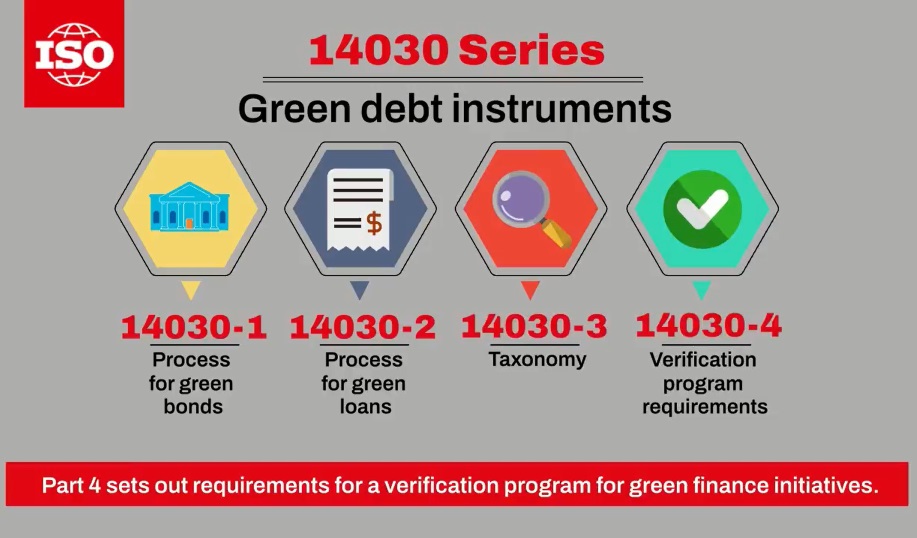 ISO

14030 Series

Green debt instruments

$

14030-1
Process for green bonds

14030-2
Process for green loans

14030-3
Taxonomy

14030-4
Verification program requirements

Part 4 sets out requirements for a verification program for green finance initiatives.